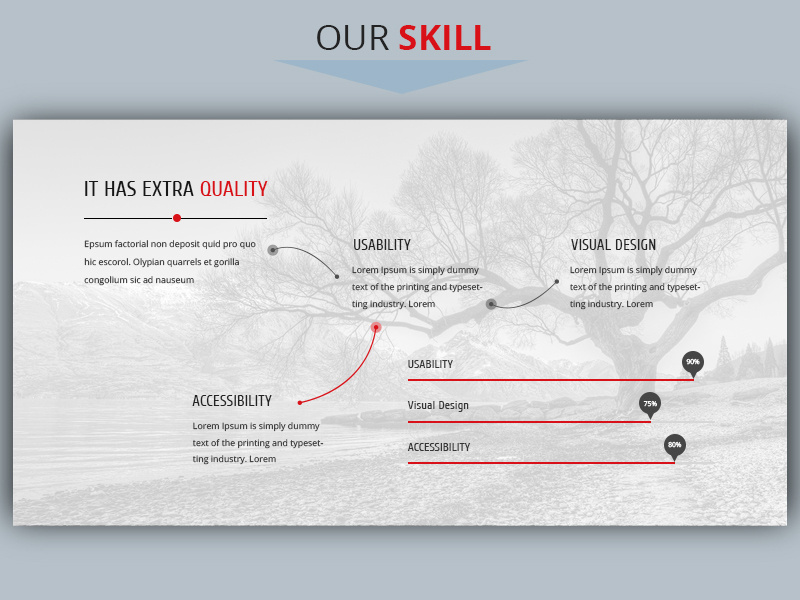 OUR SKILL

IT HAS EXTRA QUALITY

Epsum factorial non deposit quid pro quo hic escorol. Olypian quarrels et gorilla congolium sic ad nauseum

USABILITY

Lorem Ipsum is simply dummy text of the printing and typesetting industry. Lorem

VISUAL DESIGN

Lorem Ipsum is simply dummy text of the printing and typesetting industry. Lorem

ACCESSIBILITY

Lorem Ipsum is simply dummy text of the printing and typesetting industry. Lorem

USABILITY 90%

Visual Design 75%

ACCESSIBILITY 80%